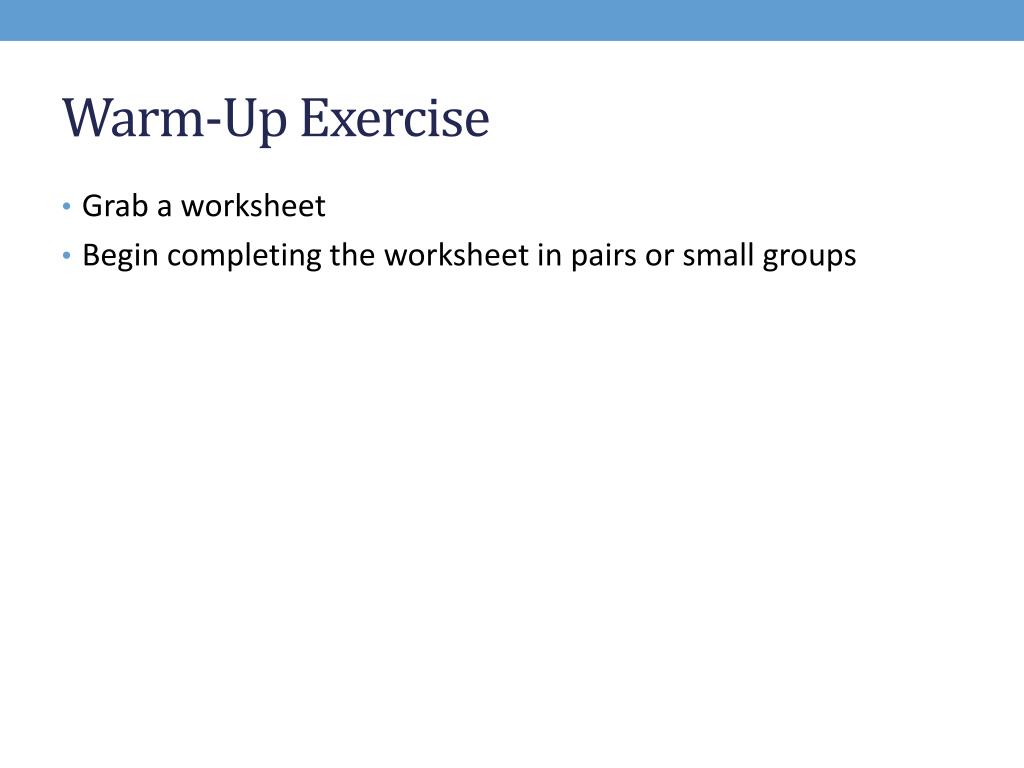 Warm-Up Exercise

• Grab a worksheet
• Begin completing the worksheet in pairs or small groups